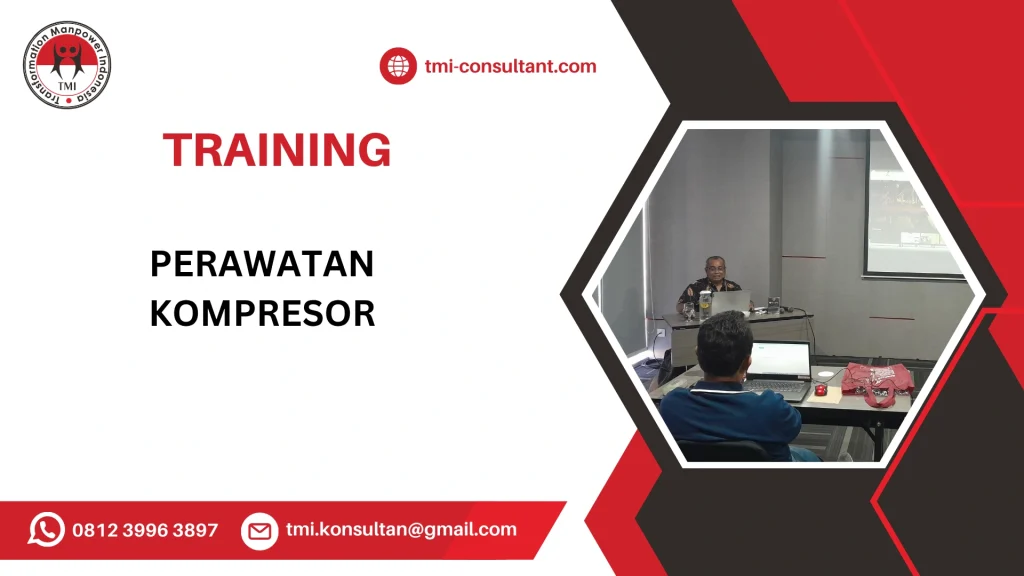 Transformation Manpower Indonesia
TMI

tmi-consultant.com

TRAINING

PERAWATAN KOMPRESOR

0812 3996 3897

tmi.konsultan@gmail.com